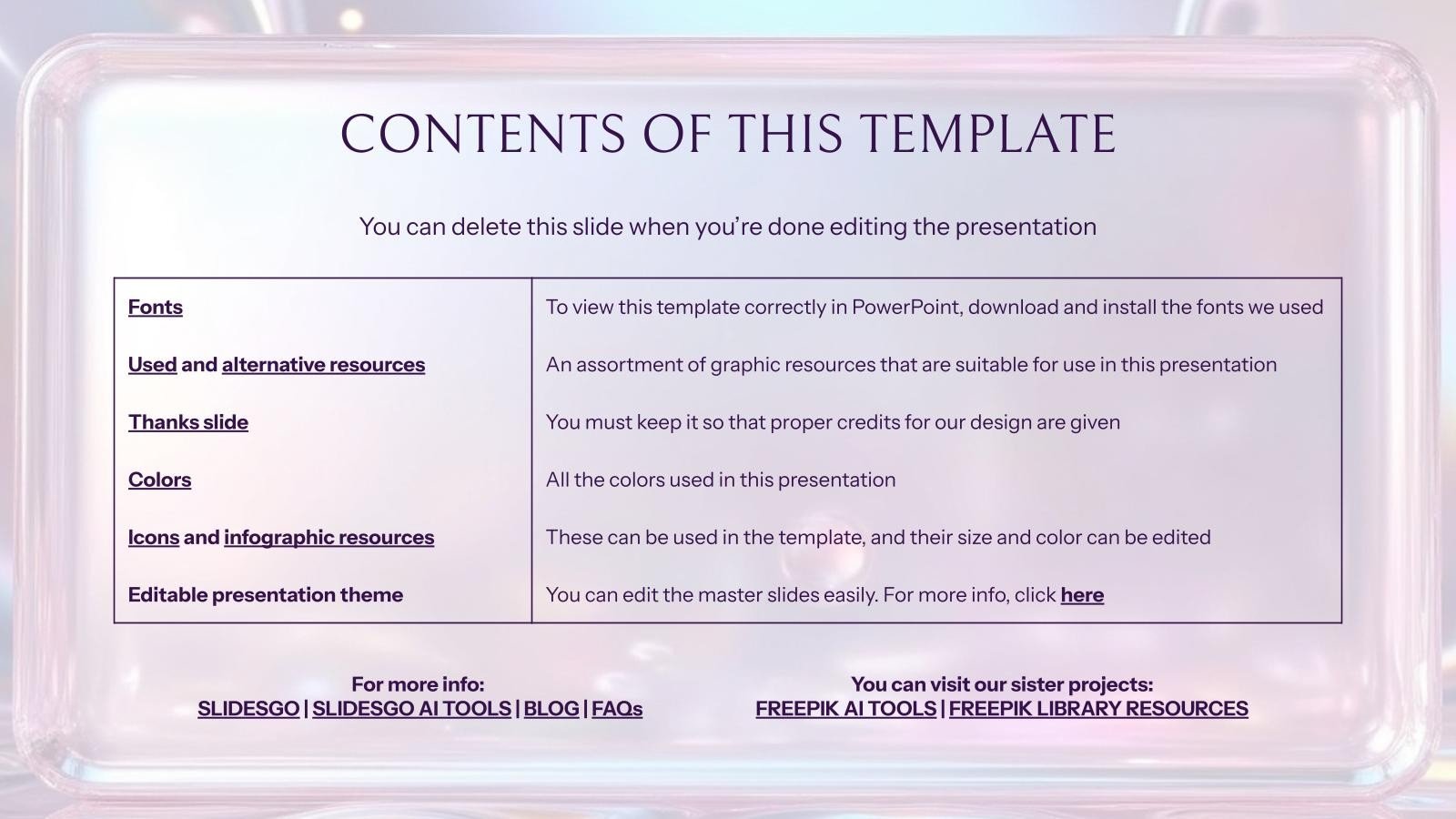 CONTENTS OF THIS TEMPLATE

You can delete this slide when you're done editing the presentation

| Fonts | To view this template correctly in PowerPoint, download and install the fonts we used |
|---|---|
| Used and alternative resources | An assortment of graphic resources that are suitable for use in this presentation |
| Thanks slide | You must keep it so that proper credits for our design are given |
| Colors | All the colors used in this presentation |
| Icons and infographic resources | These can be used in the template, and their size and color can be edited |
| Editable presentation theme | You can edit the master slides easily. For more info, click here |

For more info:
SLIDESGO | SLIDESGO AI TOOLS | BLOG | FAQs

You can visit our sister projects:
FREEPIK AI TOOLS | FREEPIK LIBRARY RESOURCES